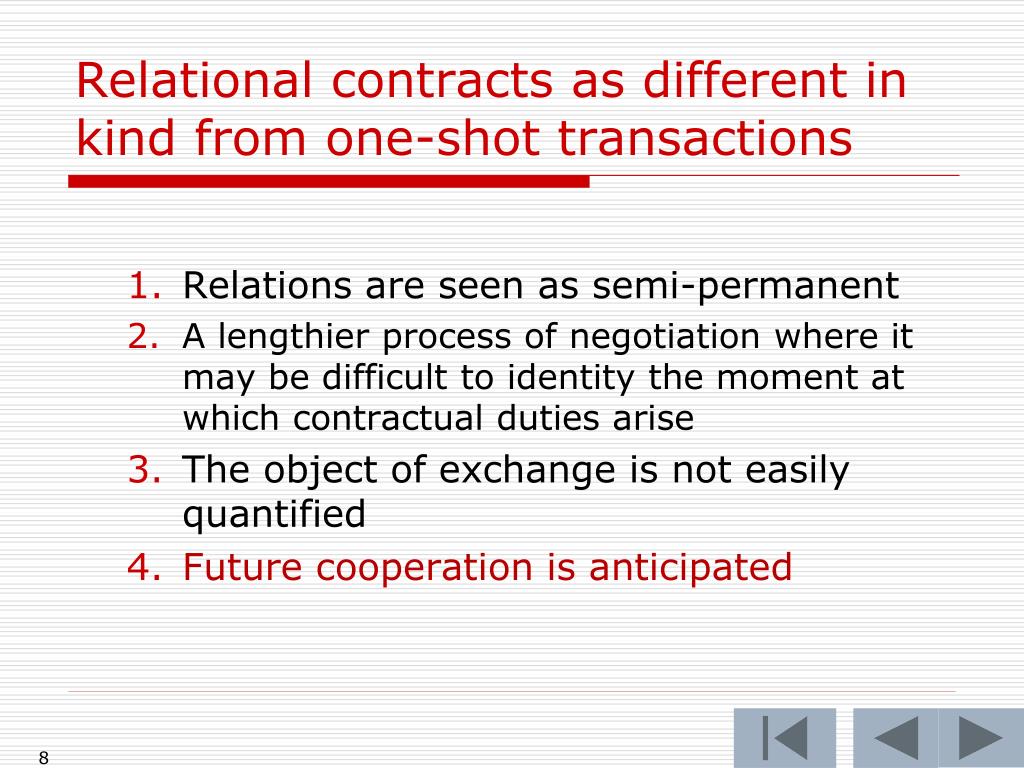 Relational contracts as different in kind from one-shot transactions

1. Relations are seen as semi-permanent
2. A lengthier process of negotiation where it may be difficult to identity the moment at which contractual duties arise
3. The object of exchange is not easily quantified
4. Future cooperation is anticipated

8